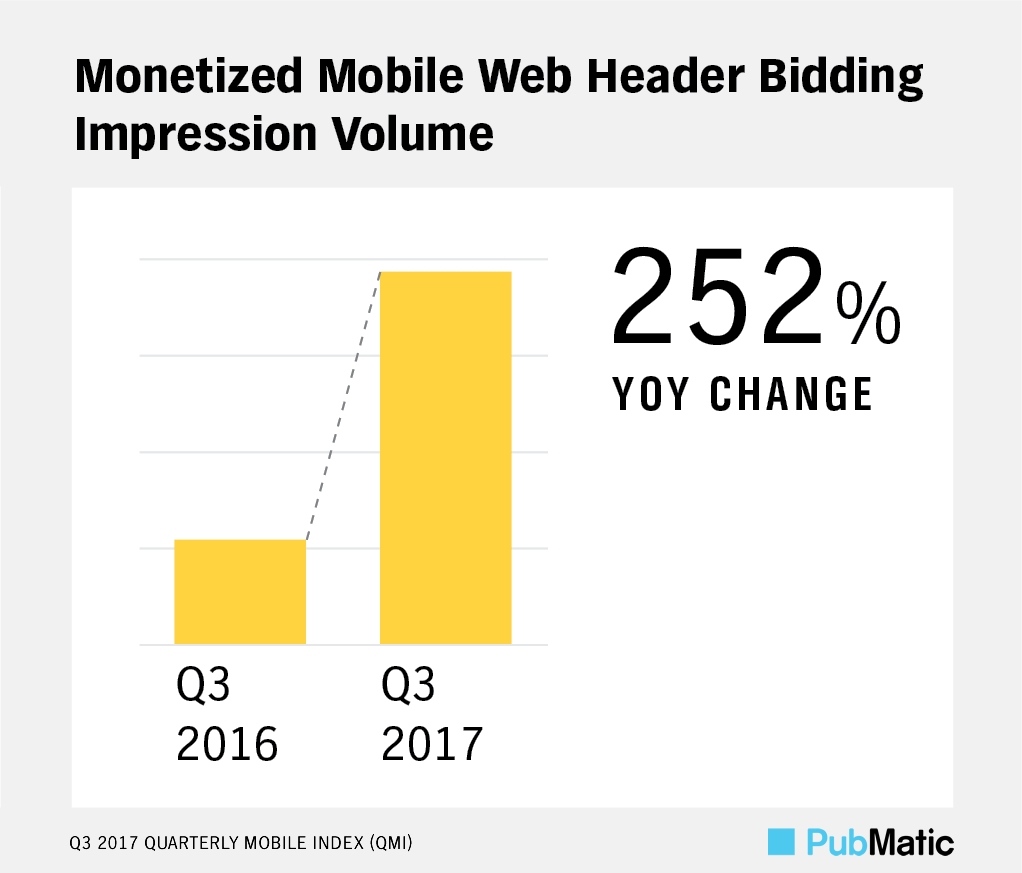 Monetized Mobile Web Header Bidding Impression Volume

252%
YOY CHANGE

Q3 2016

Q3 2017

Q3 2017 QUARTERLY MOBILE INDEX (QMI)

PubMatic